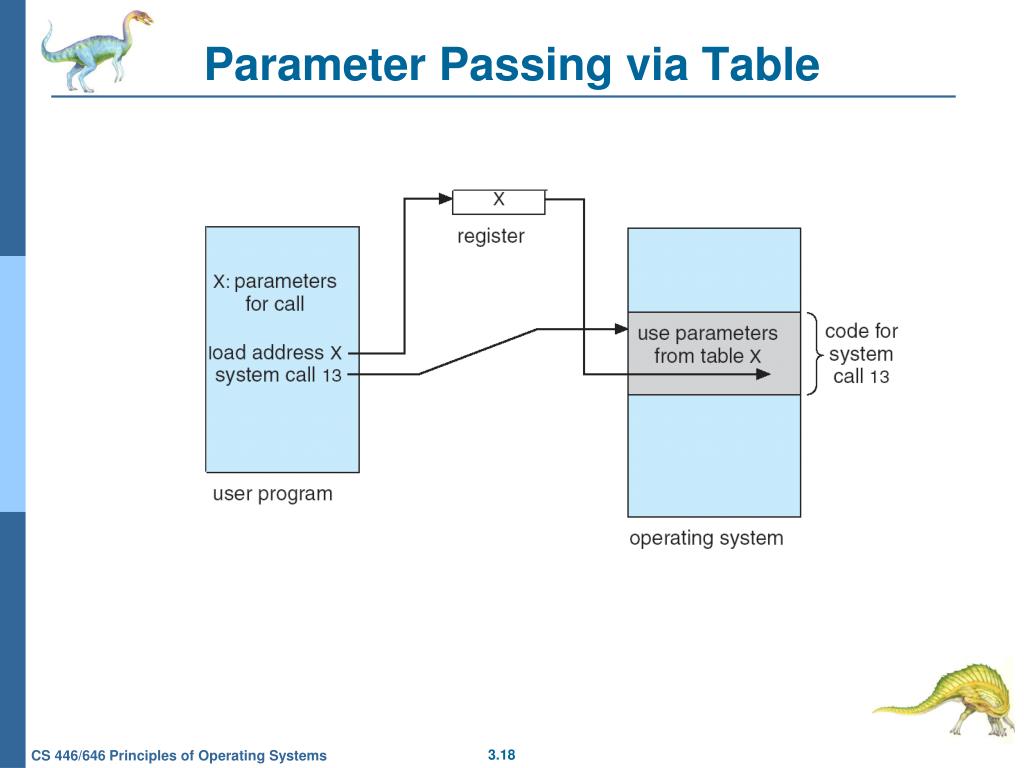 Parameter Passing via Table

X
register

X: parameters for call

load address X
system call 13

user program

use parameters from table X

code for system call 13

operating system

CS 446/646 Principles of Operating Systems

3.18